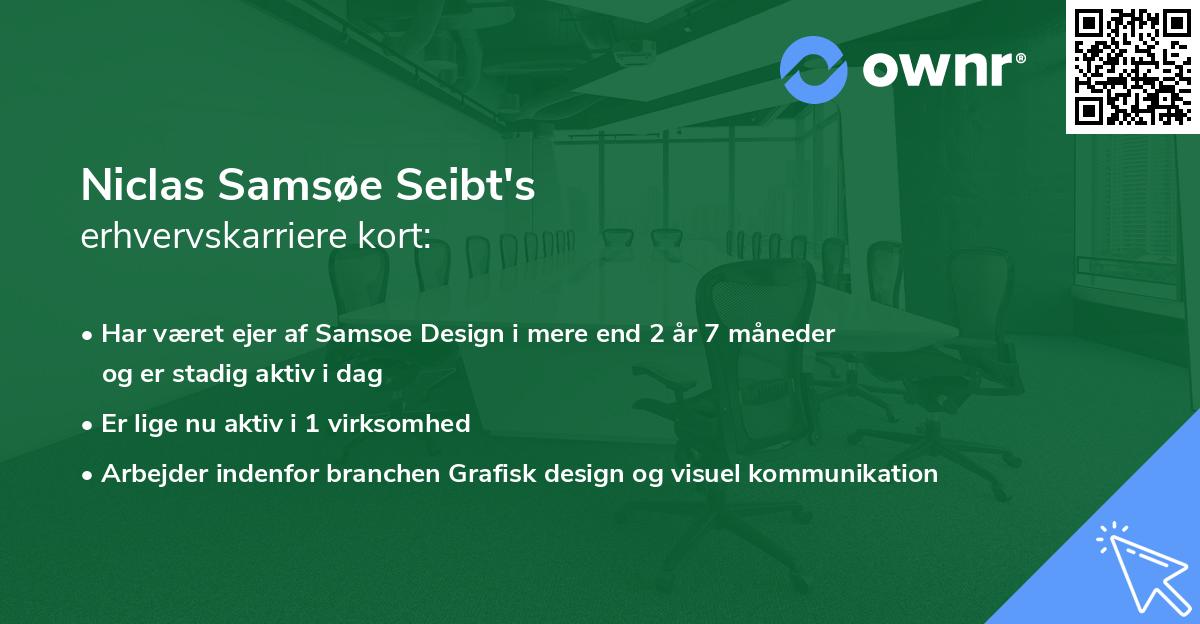 ownr®

Niclas Samsøe Seibt's
erhvervskarriere kort:

• Har været ejer af Samsoe Design i mere end 2 år 7 måneder og er stadig aktiv i dag

• Er lige nu aktiv i 1 virksomhed

• Arbejder indenfor branchen Grafisk design og visuel kommunikation